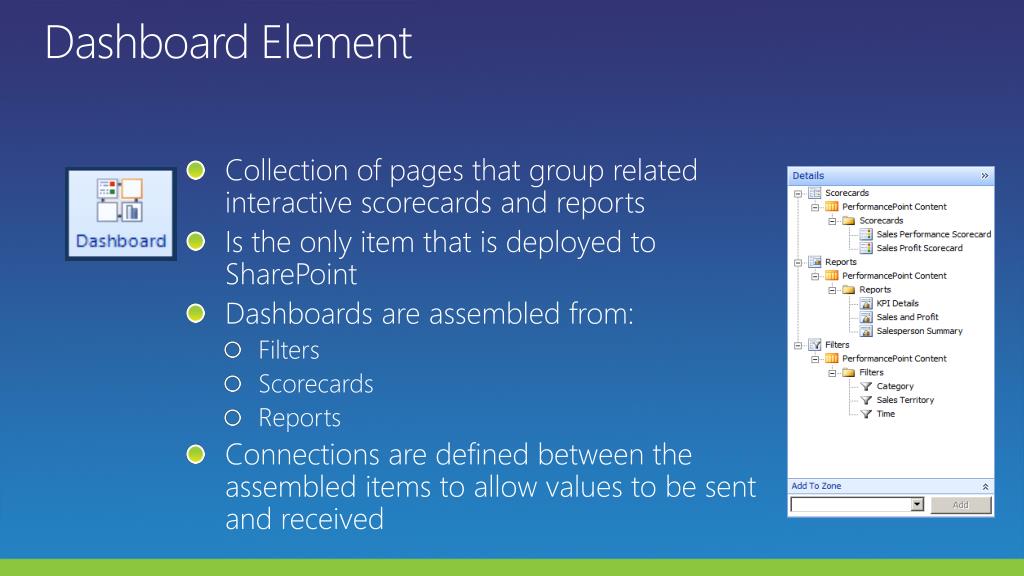 Dashboard Element

Dashboard

Collection of pages that group related interactive scorecards and reports

Is the only item that is deployed to SharePoint

Dashboards are assembled from:

Filters

Scorecards

Reports

Connections are defined between the assembled items to allow values to be sent and received

Details »

Scorecards
PerformancePoint Content
Scorecards
Sales Performance Scorecard
Sales Profit Scorecard
Reports
PerformancePoint Content
Reports
KPI Details
Sales and Profit
Salesperson Summary
Filters
PerformancePoint Content
Filters
Category
Sales Territory
Time

Add To Zone

Add